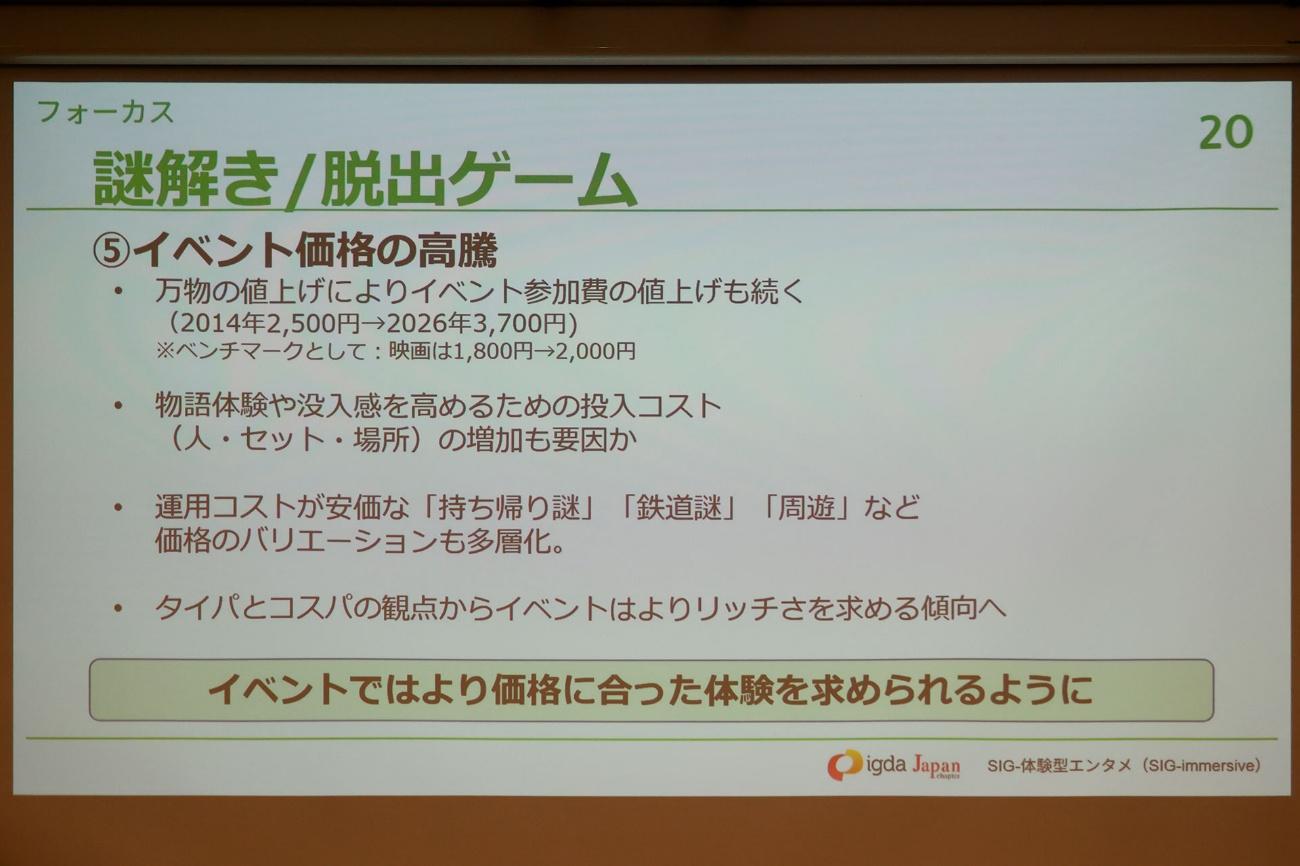 フォーカス

20

謎解き/脱出ゲーム

⑤イベント価格の高騰

• 万物の値上げによりイベント参加費の値上げも続く
（2014年2,500円→2026年3,700円）
※ベンチマークとして：映画は1,800円→2,000円

• 物語体験や没入感を高めるための投入コスト
（人・セット・場所）の増加も要因か

• 運用コストが安価な「持ち帰り謎」「鉄道謎」「周遊」など
価格のバリエーションも多層化。

• タイパとコスパの観点からイベントはよりリッチさを求める傾向へ

イベントではより価格に合った体験を求められるように

igda Japan chapter

SIG-体験型エンタメ（SIG-immersive）